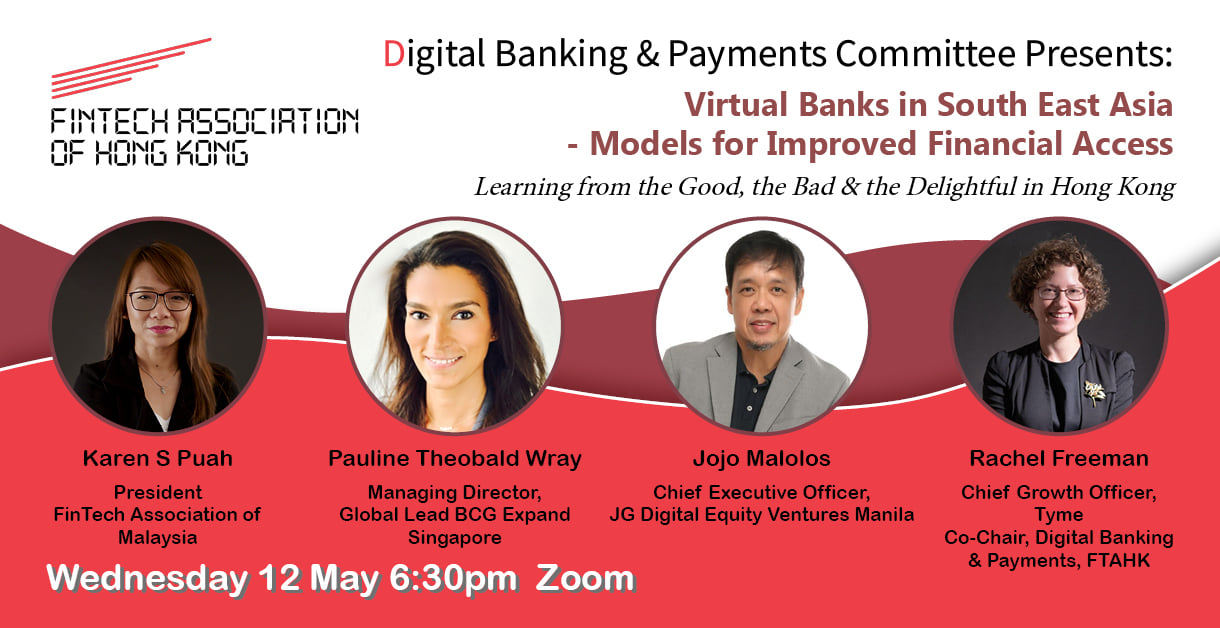 FINTECH ASSOCIATION OF HONG KONG

Digital Banking & Payments Committee Presents:

Virtual Banks in South East Asia - Models for Improved Financial Access

Learning from the Good, the Bad & the Delightful in Hong Kong

Karen S Puah
President
FinTech Association of Malaysia

Pauline Theobald Wray
Managing Director,
Global Lead BCG Expand
Singapore

Jojo Malolos
Chief Executive Officer,
JG Digital Equity Ventures Manila

Rachel Freeman
Chief Growth Officer,
Tyme
Co-Chair, Digital Banking & Payments, FTAHK

Wednesday 12 May 6:30pm Zoom